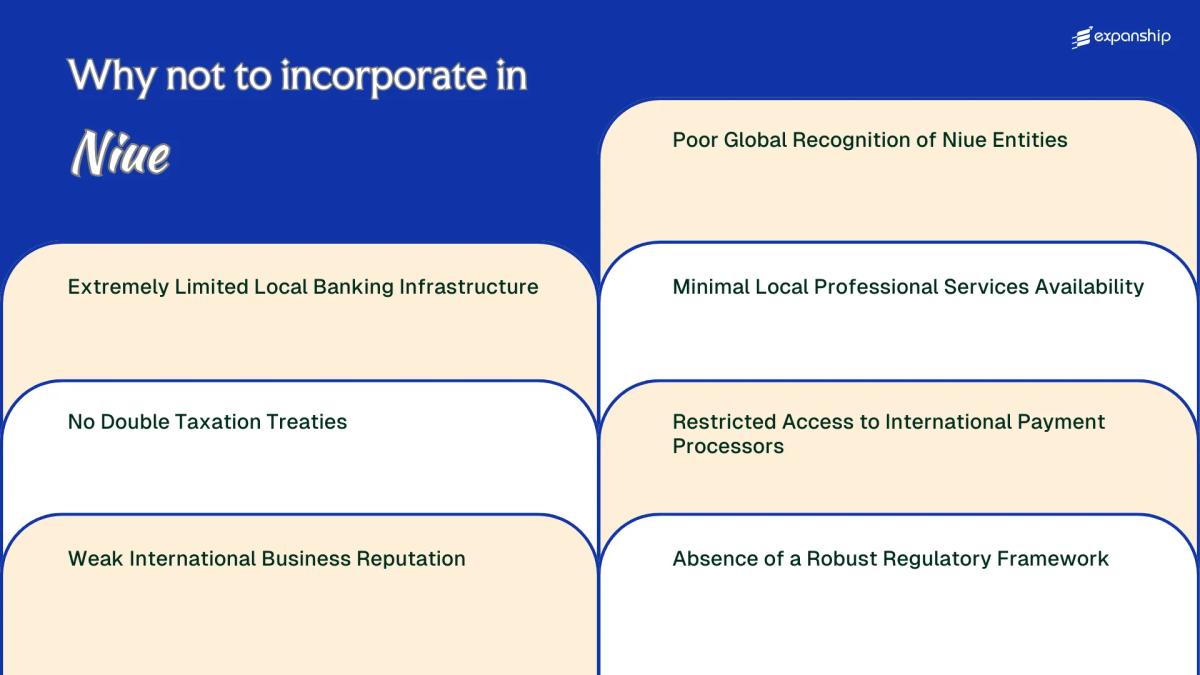 expanship

Why not to incorporate in
Niue

Extremely Limited Local Banking Infrastructure

No Double Taxation Treaties

Weak International Business Reputation

Poor Global Recognition of Niue Entities

Minimal Local Professional Services Availability

Restricted Access to International Payment Processors

Absence of a Robust Regulatory Framework